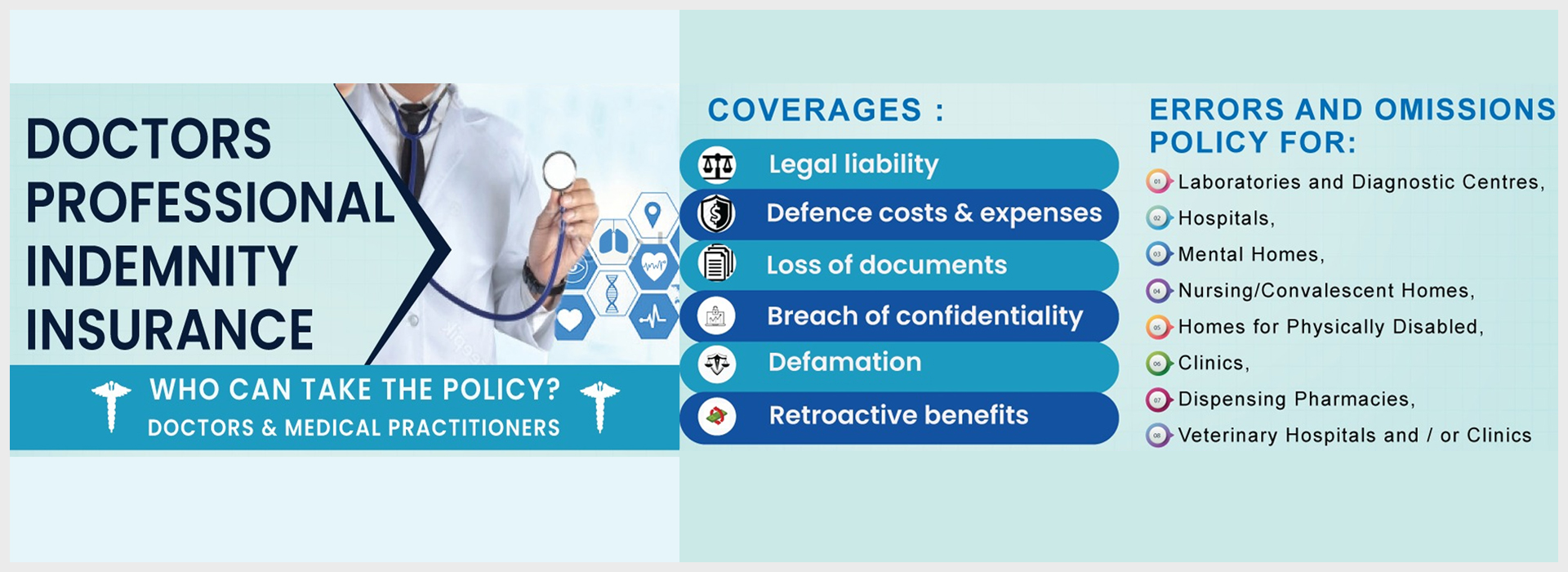 DOCTORS PROFESSIONAL INDEMNITY INSURANCE

WHO CAN TAKE THE POLICY?
DOCTORS & MEDICAL PRACTITIONERS

COVERAGES :

Legal liability
Defence costs & expenses
Loss of documents
Breach of confidentiality
Defamation
Retroactive benefits

ERRORS AND OMISSIONS POLICY FOR:

01 Laboratories and Diagnostic Centres,
02 Hospitals,
03 Mental Homes,
04 Nursing/Convalescent Homes,
05 Homes for Physically Disabled,
06 Clinics,
07 Dispensing Pharmacies,
08 Veterinary Hospitals and / or Clinics